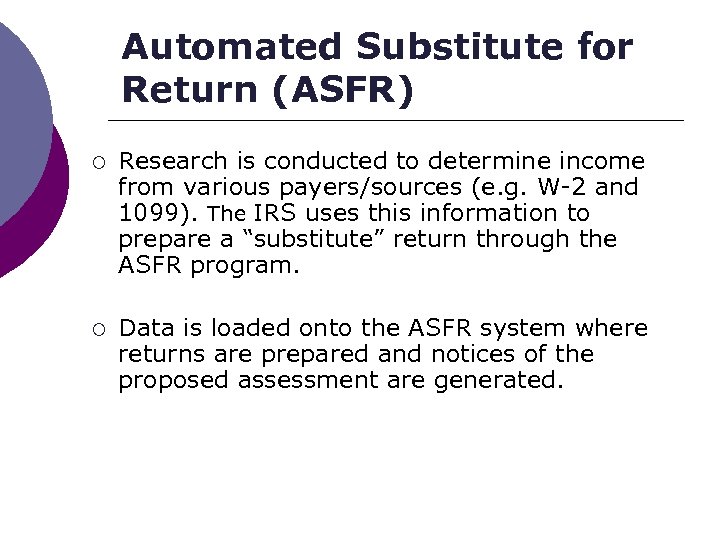 Automated Substitute for Return (ASFR)

○ Research is conducted to determine income from various payers/sources (e.g. W-2 and 1099). The IRS uses this information to prepare a “substitute” return through the ASFR program.

○ Data is loaded onto the ASFR system where returns are prepared and notices of the proposed assessment are generated.